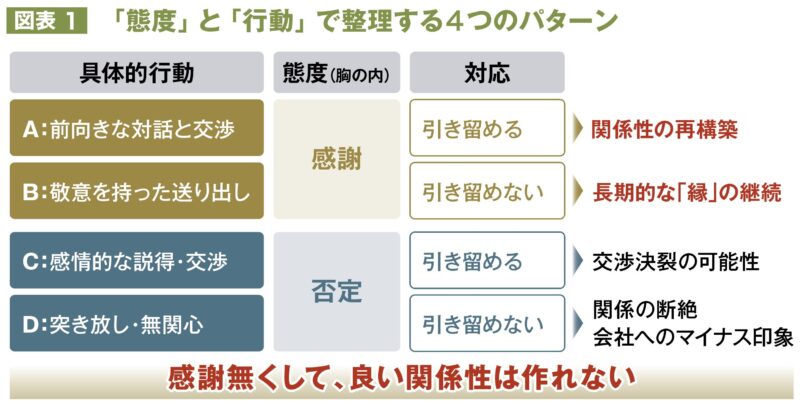 図表 1 「態度」と「行動」で整理する４つのパターン

| 具体的行動 | 態度(胸の内) | 対応 | |
|---|---|---|---|
| A:前向きな対話と交渉 | 感謝 | 引き留める | 関係性の再構築 |
| B:敬意を持った送り出し | 感謝 | 引き留めない | 長期的な「縁」の継続 |
| C:感情的な説得・交渉 | 否定 | 引き留める | 交渉決裂の可能性 |
| D:突き放し・無関心 | 否定 | 引き留めない | 関係の断絶 会社へのマイナス印象 |

感謝無くして、良い関係性は作れない